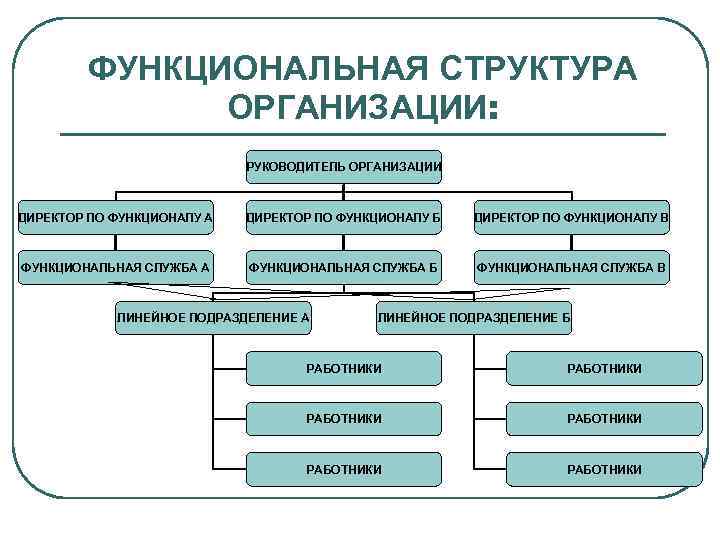 ФУНКЦИОНАЛЬНАЯ СТРУКТУРА ОРГАНИЗАЦИИ:

РУКОВОДИТЕЛЬ ОРГАНИЗАЦИИ

ДИРЕКТОР ПО ФУНКЦИОНАЛУ А

ДИРЕКТОР ПО ФУНКЦИОНАЛУ Б

ДИРЕКТОР ПО ФУНКЦИОНАЛУ В

ФУНКЦИОНАЛЬНАЯ СЛУЖБА А

ФУНКЦИОНАЛЬНАЯ СЛУЖБА Б

ФУНКЦИОНАЛЬНАЯ СЛУЖБА В

ЛИНЕЙНОЕ ПОДРАЗДЕЛЕНИЕ А

ЛИНЕЙНОЕ ПОДРАЗДЕЛЕНИЕ Б

РАБОТНИКИ

РАБОТНИКИ

РАБОТНИКИ

РАБОТНИКИ

РАБОТНИКИ

РАБОТНИКИ